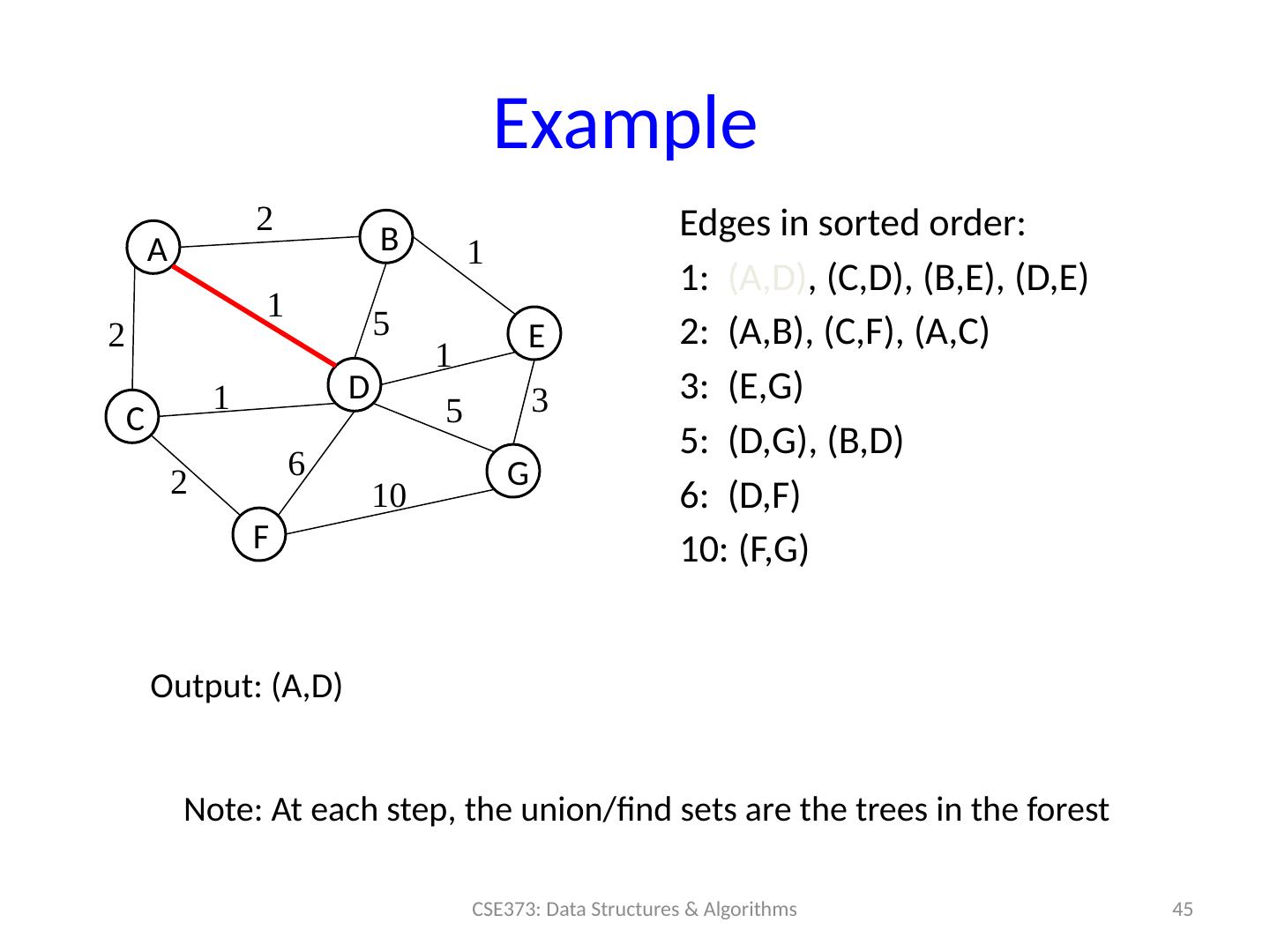 Example

2
B
A
1
1
5
2
E
1
D
1
3
5
C
6
G
2
10
F

Edges in sorted order:
1: (A,D), (C,D), (B,E), (D,E)
2: (A,B), (C,F), (A,C)
3: (E,G)
5: (D,G), (B,D)
6: (D,F)
10: (F,G)

Output: (A,D)

Note: At each step, the union/find sets are the trees in the forest

CSE373: Data Structures & Algorithms

45